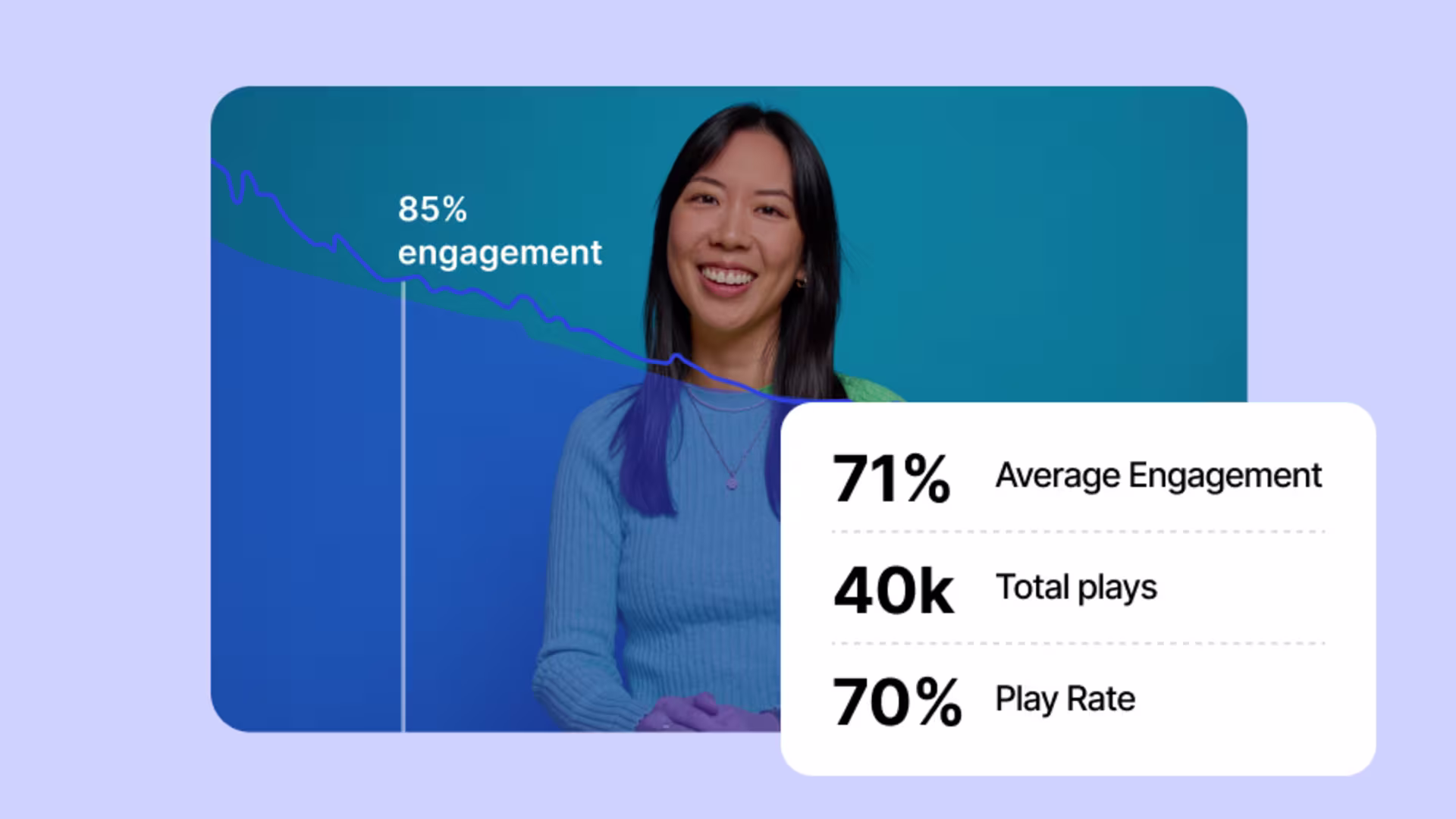 85%
engagement

71% Average Engagement

40k Total plays

70% Play Rate